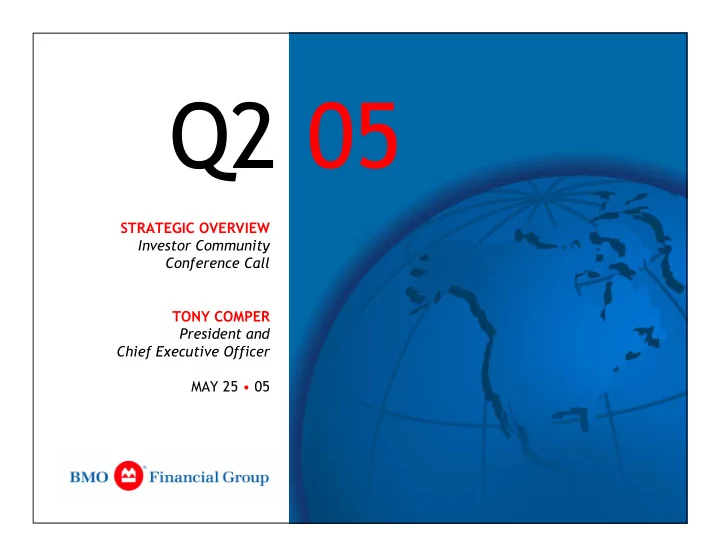 Q2 05

STRATEGIC OVERVIEW
Investor Community
Conference Call

TONY COMPER
President and
Chief Executive Officer

MAY 25 • 05

BMO Financial Group